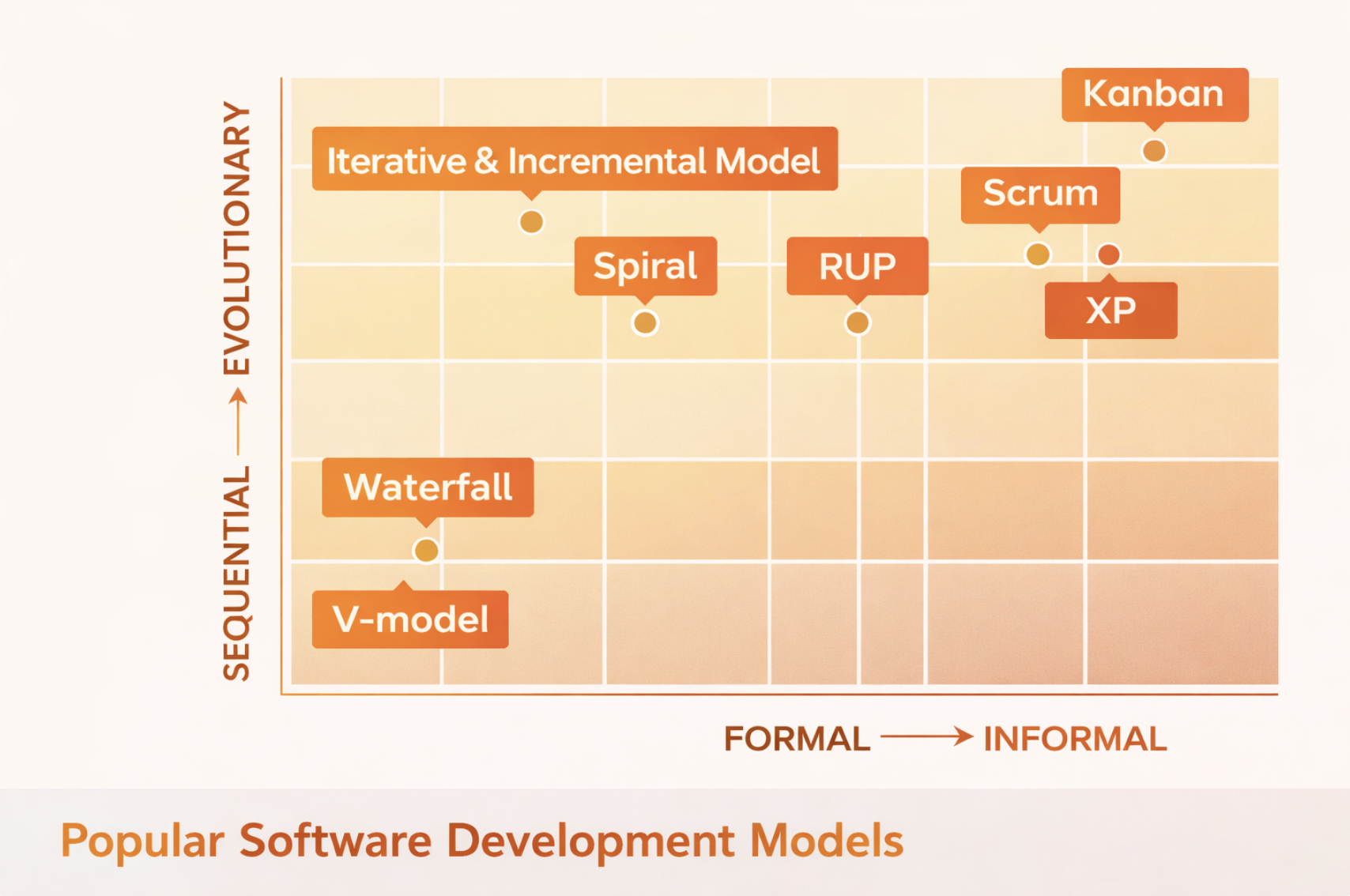 SEQUENTIAL → EVOLUTIONARY

Kanban

Iterative & Incremental Model

Scrum

Spiral

RUP

XP

Waterfall

V-model

FORMAL → INFORMAL

Popular Software Development Models